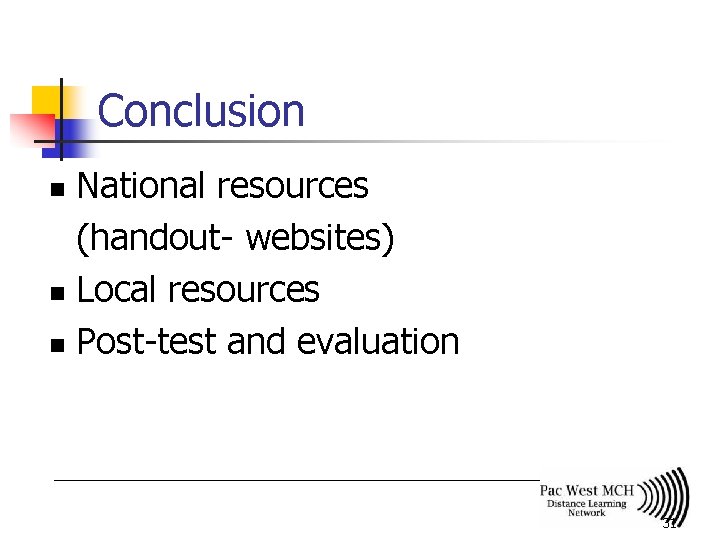 Conclusion

- National resources (handout- websites)
- Local resources
- Post-test and evaluation

Pac West MCH
Distance Learning
Network

31